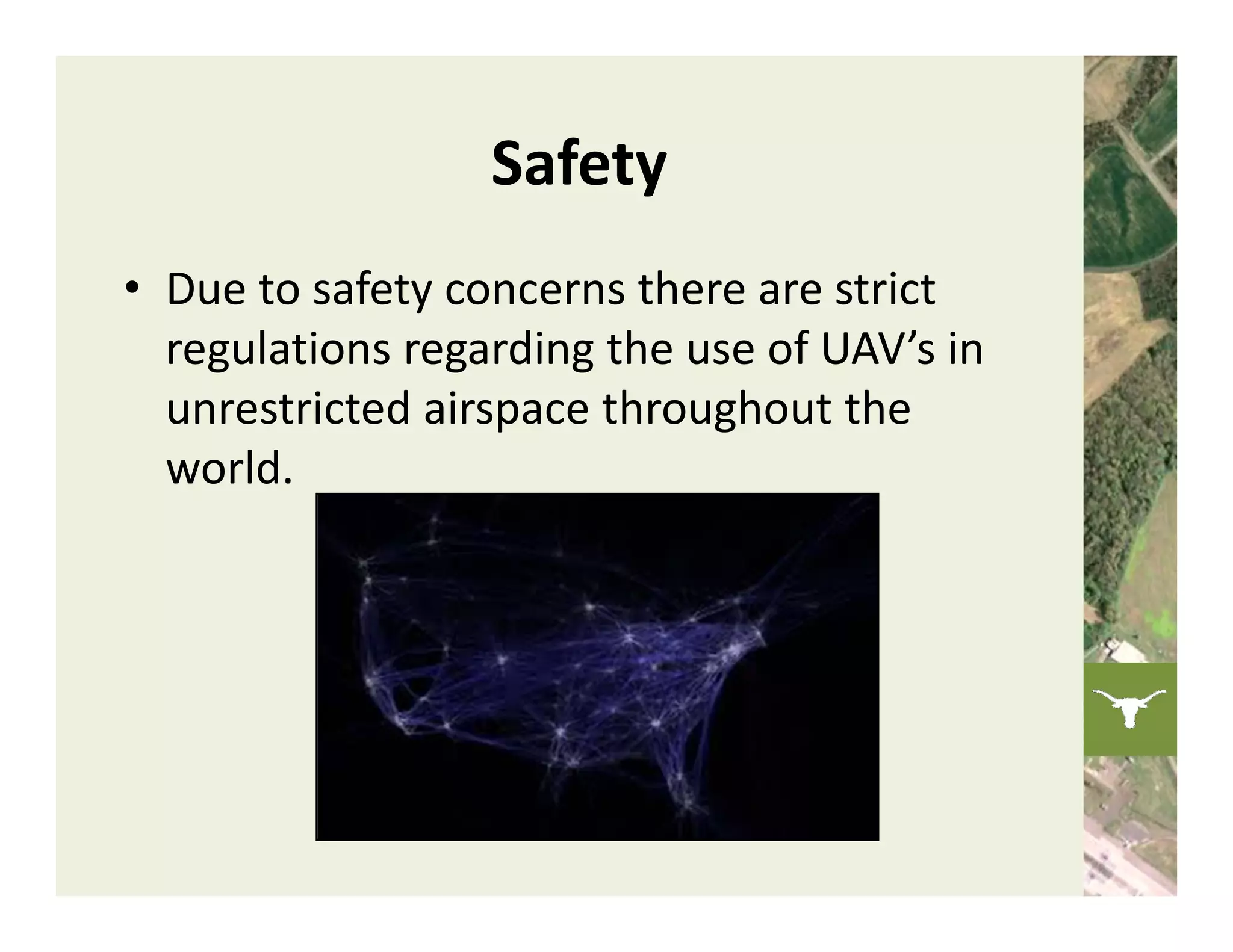 Safety

• Due to safety concerns there are strict regulations regarding the use of UAV’s in unrestricted airspace throughout the world.